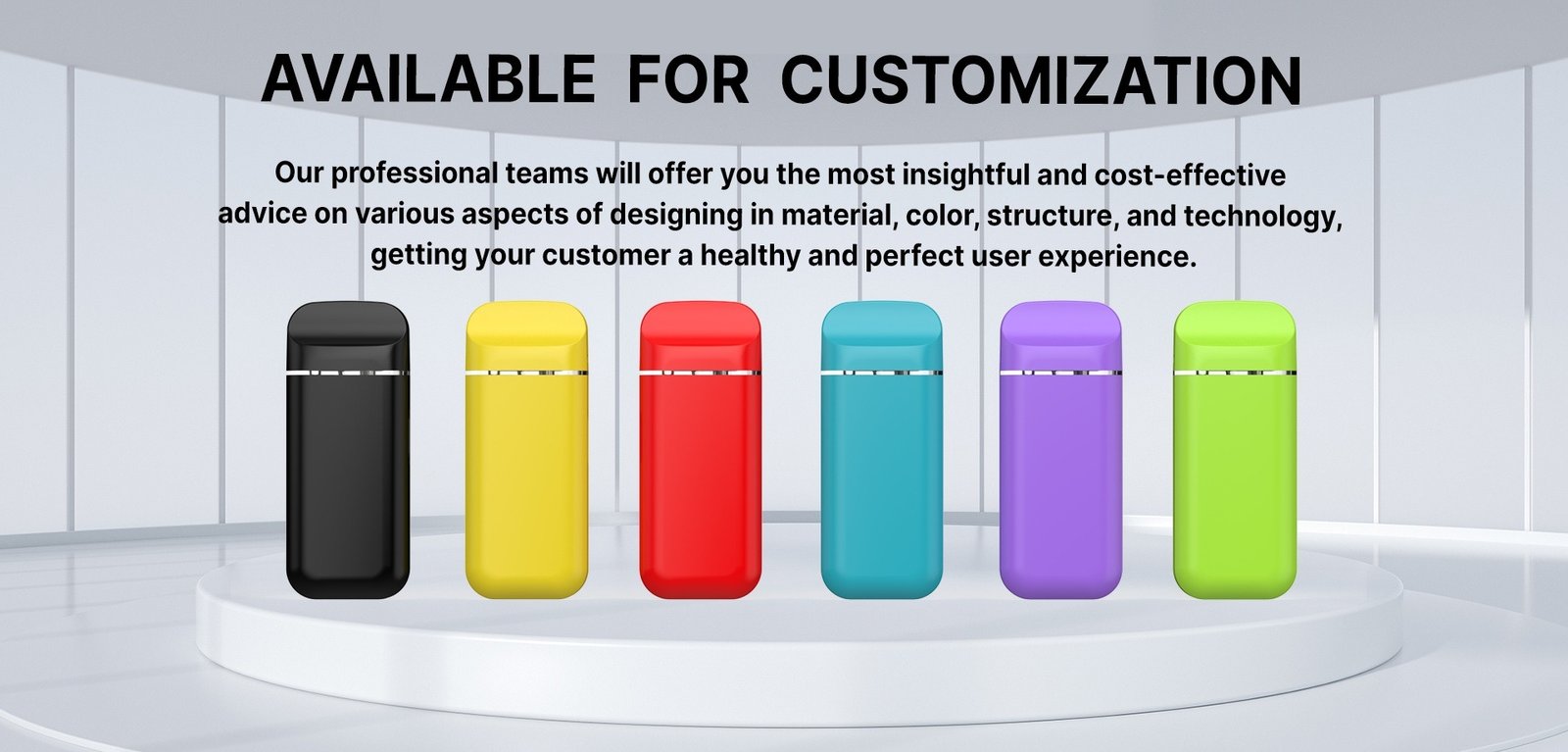 AVAILABLE FOR CUSTOMIZATION

Our professional teams will offer you the most insightful and cost-effective advice on various aspects of designing in material, color, structure, and technology, getting your customer a healthy and perfect user experience.